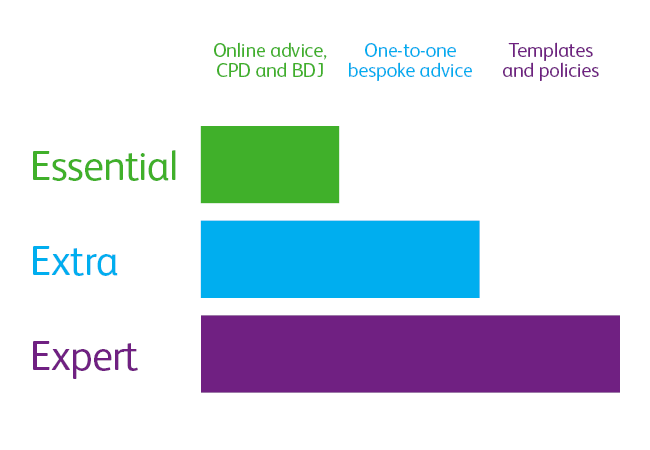 Online advice, CPD and BDJ

One-to-one bespoke advice

Templates and policies

Essential

Extra

Expert